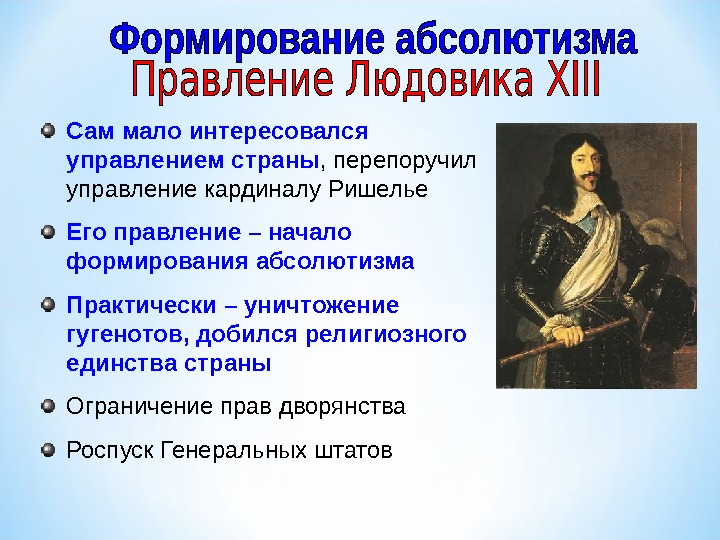 Формирование абсолютизма
Правление Людовика XIII

Сам мало интересовался управлением страны, перепоручил управление кардиналу Ришелье

Его правление – начало формирования абсолютизма

Практически – уничтожение гугенотов, добился религиозного единства страны

Ограничение прав дворянства

Роспуск Генеральных штатов